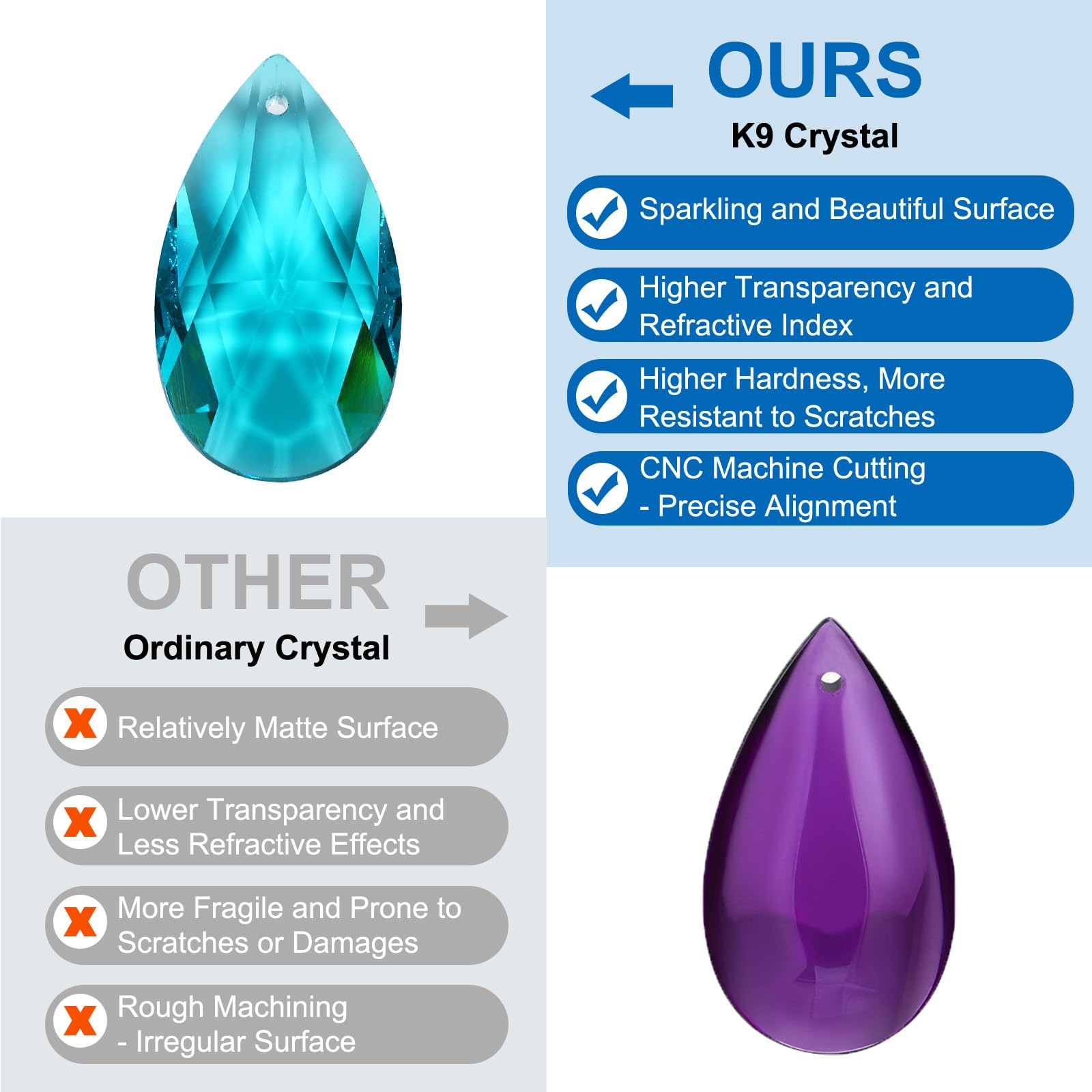 OURS
K9 Crystal

Sparkling and Beautiful Surface

Higher Transparency and Refractive Index

Higher Hardness, More Resistant to Scratches

CNC Machine Cutting - Precise Alignment

OTHER
Ordinary Crystal

Relatively Matte Surface

Lower Transparency and Less Refractive Effects

More Fragile and Prone to Scratches or Damages

Rough Machining - Irregular Surface